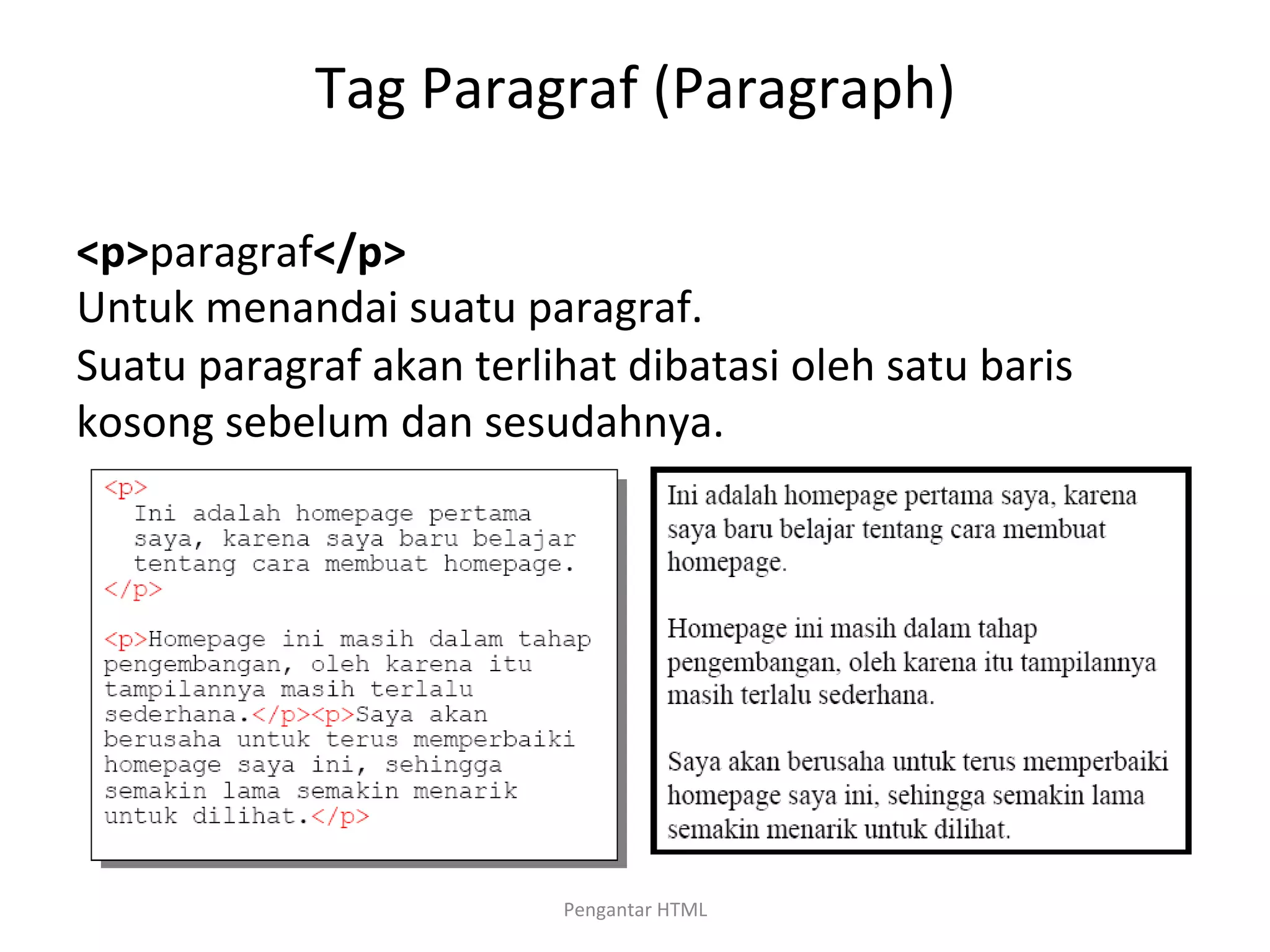 Tag Paragraf (Paragraph)

<p>paragraf</p>
Untuk menandai suatu paragraf.
Suatu paragraf akan terlihat dibatasi oleh satu baris kosong sebelum dan sesudahnya.

<p>
  Ini adalah homepage pertama
  saya, karena saya baru belajar
  tentang cara membuat homepage.
</p>

<p>Homepage ini masih dalam tahap
pengembangan, oleh karena itu
tampilannya masih terlalu
sederhana.</p><p>Saya akan
berusaha untuk terus memperbaiki
homepage saya ini, sehingga
semakin lama semakin menarik
untuk dilihat.</p>

Ini adalah homepage pertama saya, karena saya baru belajar tentang cara membuat homepage.

Homepage ini masih dalam tahap pengembangan, oleh karena itu tampilannya masih terlalu sederhana.

Saya akan berusaha untuk terus memperbaiki homepage saya ini, sehingga semakin lama semakin menarik untuk dilihat.

Pengantar HTML